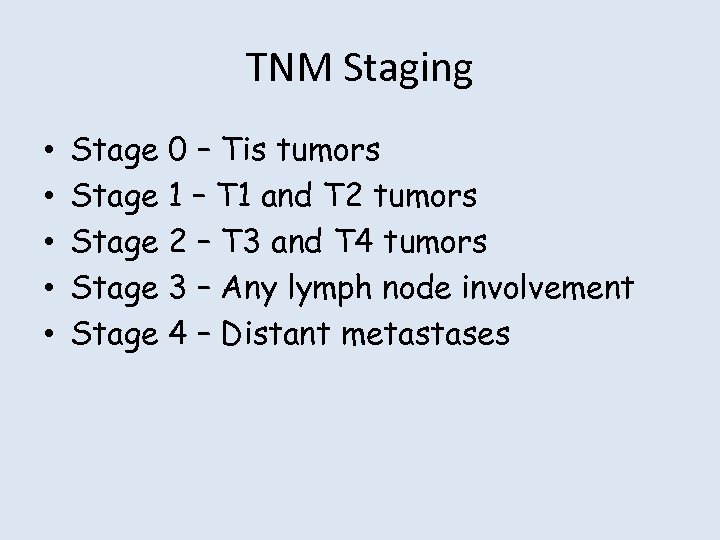 TNM Staging

• Stage 0 – Tis tumors
• Stage 1 – T1 and T2 tumors
• Stage 2 – T3 and T4 tumors
• Stage 3 – Any lymph node involvement
• Stage 4 – Distant metastases